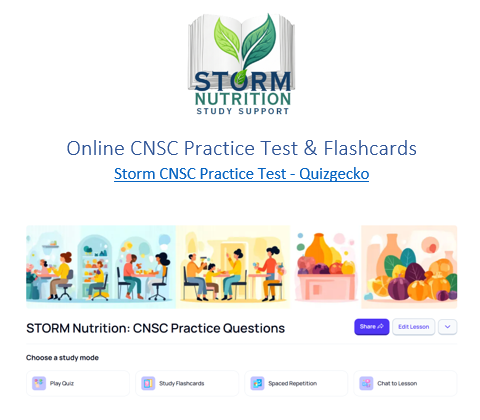 STORM
NUTRITION
STUDY SUPPORT

Online CNSC Practice Test & Flashcards
Storm CNSC Practice Test - Quizgecko

STORM Nutrition: CNSC Practice Questions

Share

Edit Lesson

Choose a study mode

Play Quiz

Study Flashcards

Spaced Repetition

Chat to Lesson